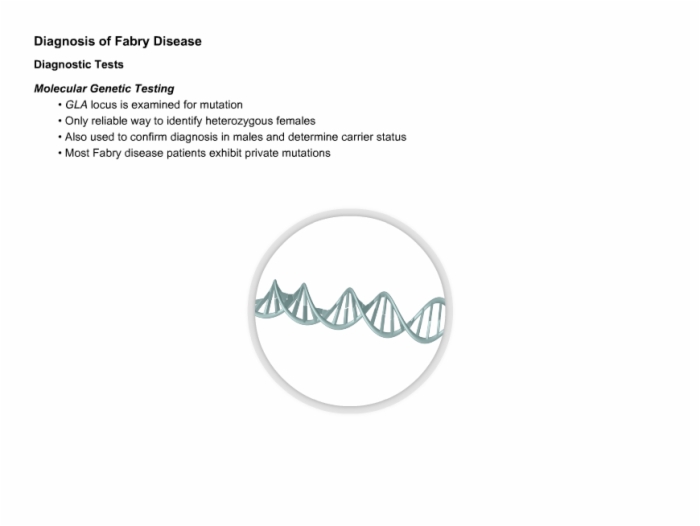 Diagnosis of Fabry Disease

Diagnostic Tests

Molecular Genetic Testing

• GLA locus is examined for mutation
• Only reliable way to identify heterozygous females
• Also used to confirm diagnosis in males and determine carrier status
• Most Fabry disease patients exhibit private mutations